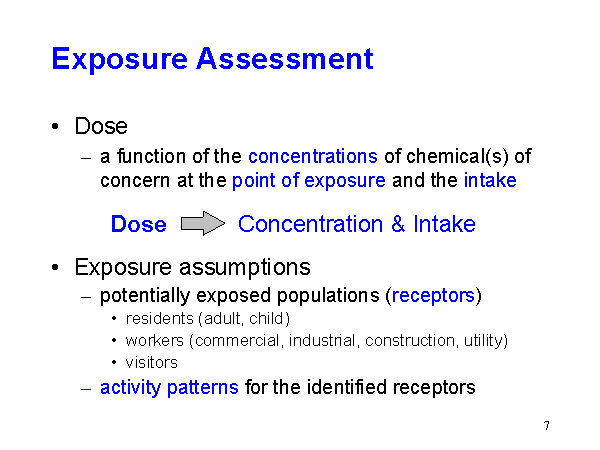 Exposure Assessment

• Dose
– a function of the concentrations of chemical(s) of concern at the point of exposure and the intake

Dose Concentration & Intake

• Exposure assumptions
– potentially exposed populations (receptors)
• residents (adult, child)
• workers (commercial, industrial, construction, utility)
• visitors
– activity patterns for the identified receptors

7